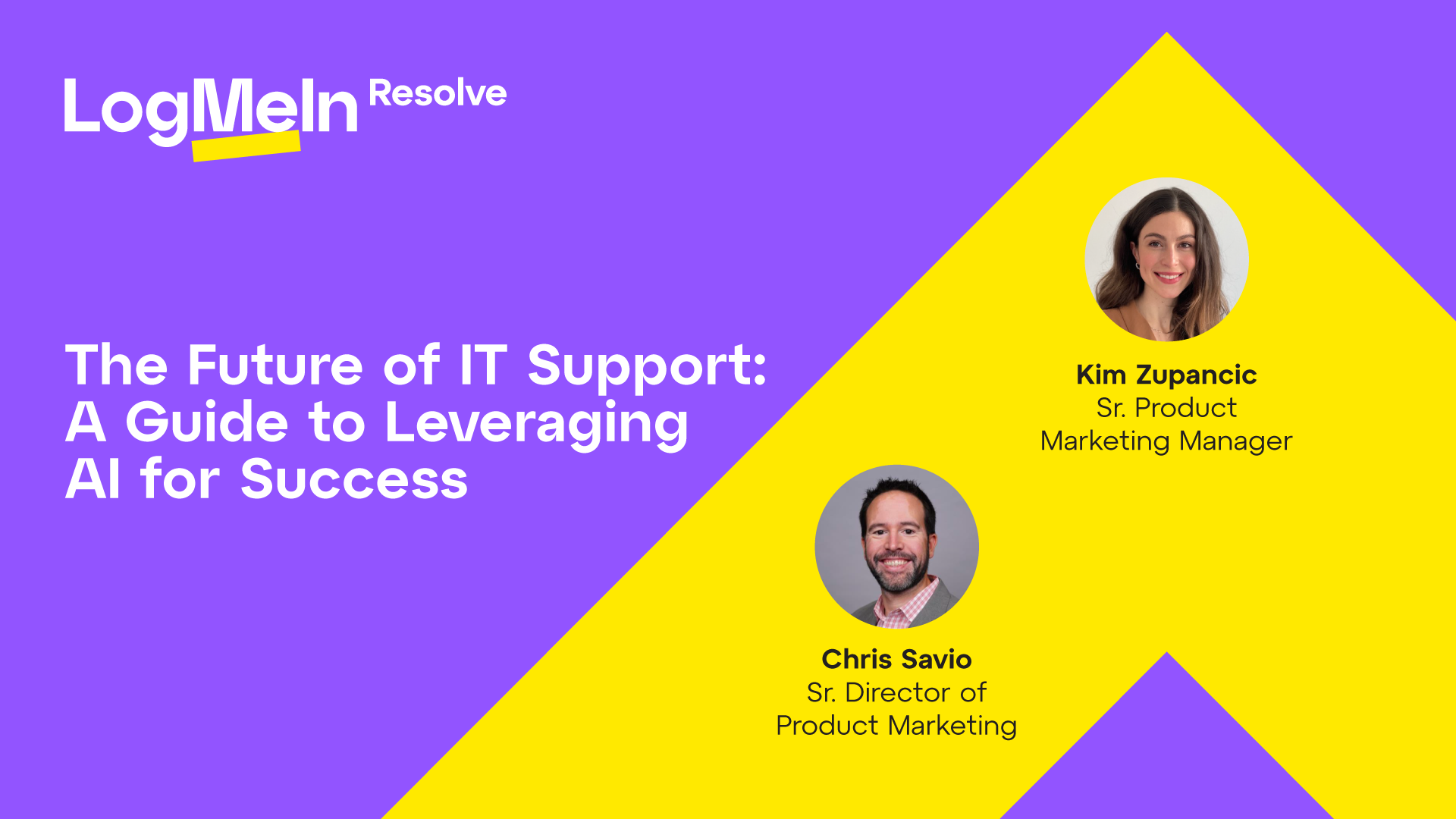 LogMeIn Resolve

The Future of IT Support: A Guide to Leveraging AI for Success

Kim Zupancic
Sr. Product Marketing Manager

Chris Savio
Sr. Director of Product Marketing